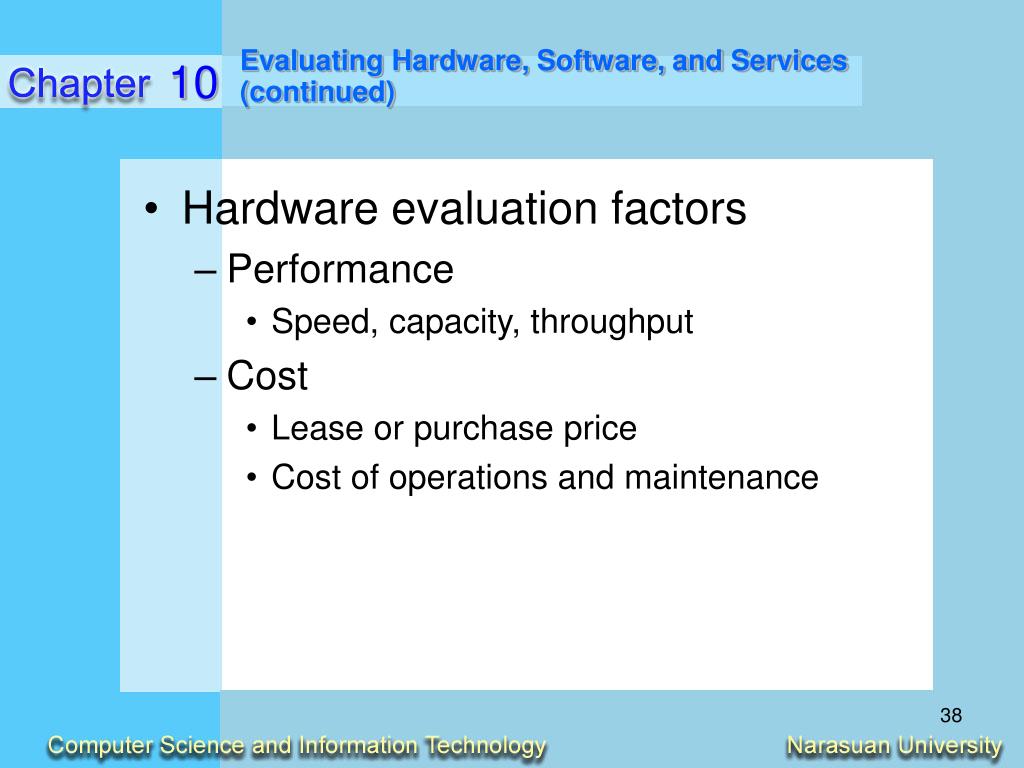 Chapter 10

Evaluating Hardware, Software, and Services (continued)

• Hardware evaluation factors
– Performance
• Speed, capacity, throughput
– Cost
• Lease or purchase price
• Cost of operations and maintenance

38

Computer Science and Information Technology

Narasuan University